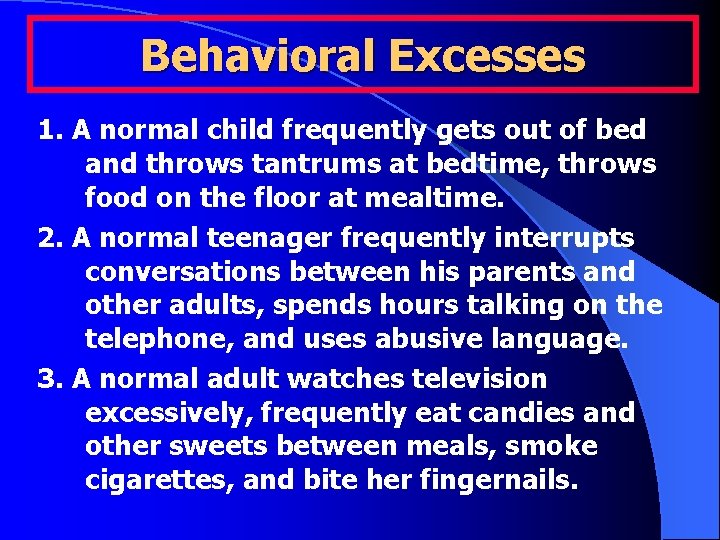 Behavioral Excesses

1. A normal child frequently gets out of bed and throws tantrums at bedtime, throws food on the floor at mealtime.

2. A normal teenager frequently interrupts conversations between his parents and other adults, spends hours talking on the telephone, and uses abusive language.

3. A normal adult watches television excessively, frequently eat candies and other sweets between meals, smoke cigarettes, and bite her fingernails.